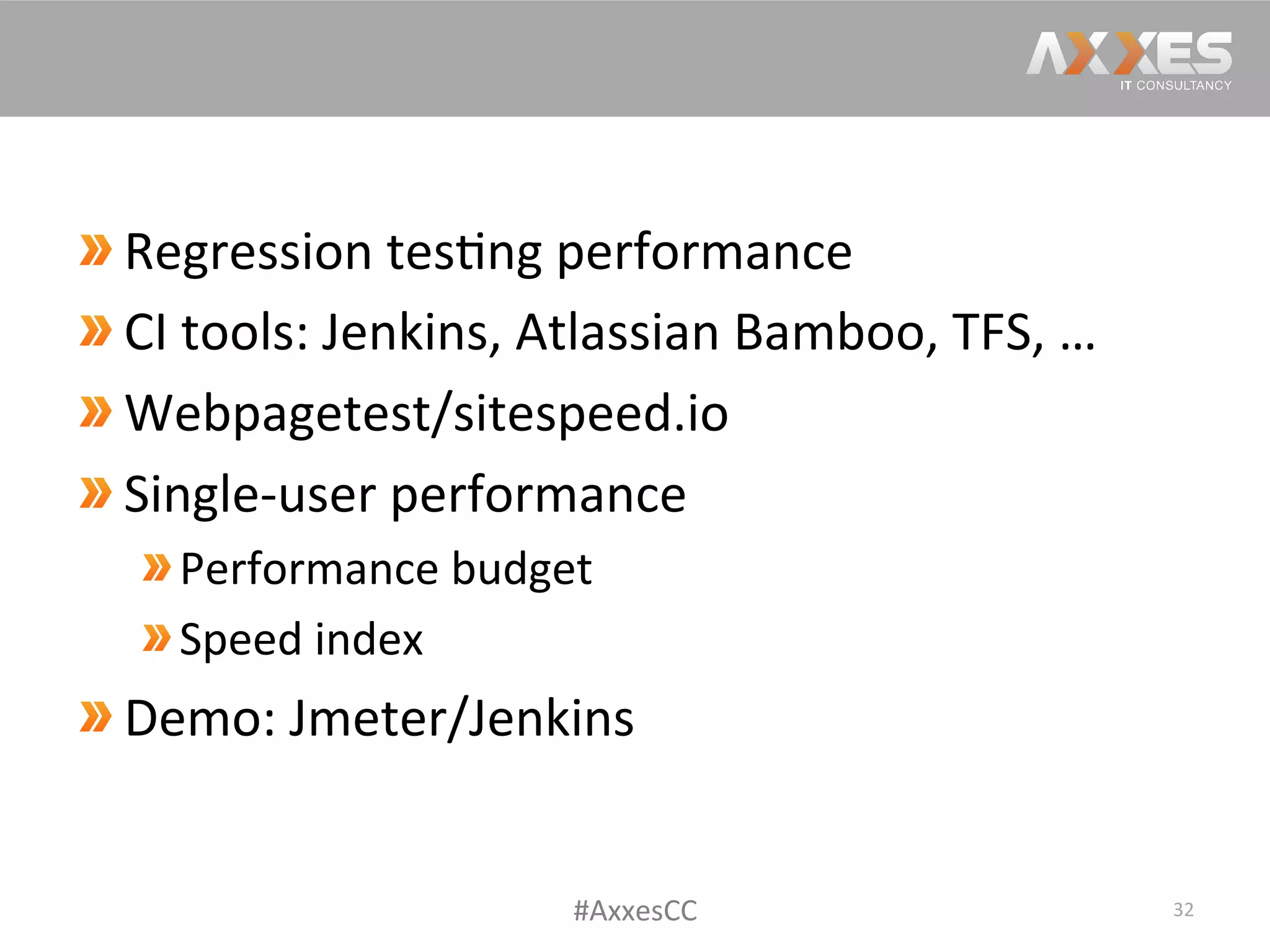 AXXES
IT CONSULTANCY

» Regression testing performance
» CI tools: Jenkins, Atlassian Bamboo, TFS, …
» Webpagetest/sitespeed.io
» Single-user performance
» Performance budget
» Speed index
» Demo: Jmeter/Jenkins

#AxxesCC

32